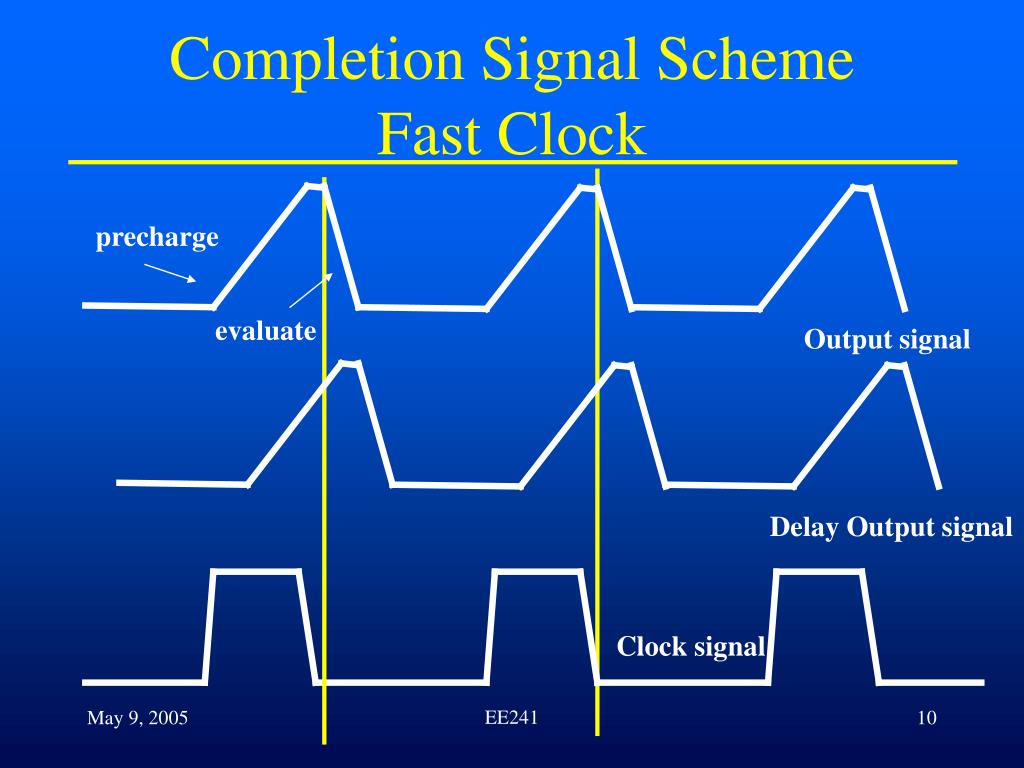 Completion Signal Scheme
Fast Clock

precharge

evaluate

Output signal

Delay Output signal

Clock signal

May 9, 2005

EE241

10